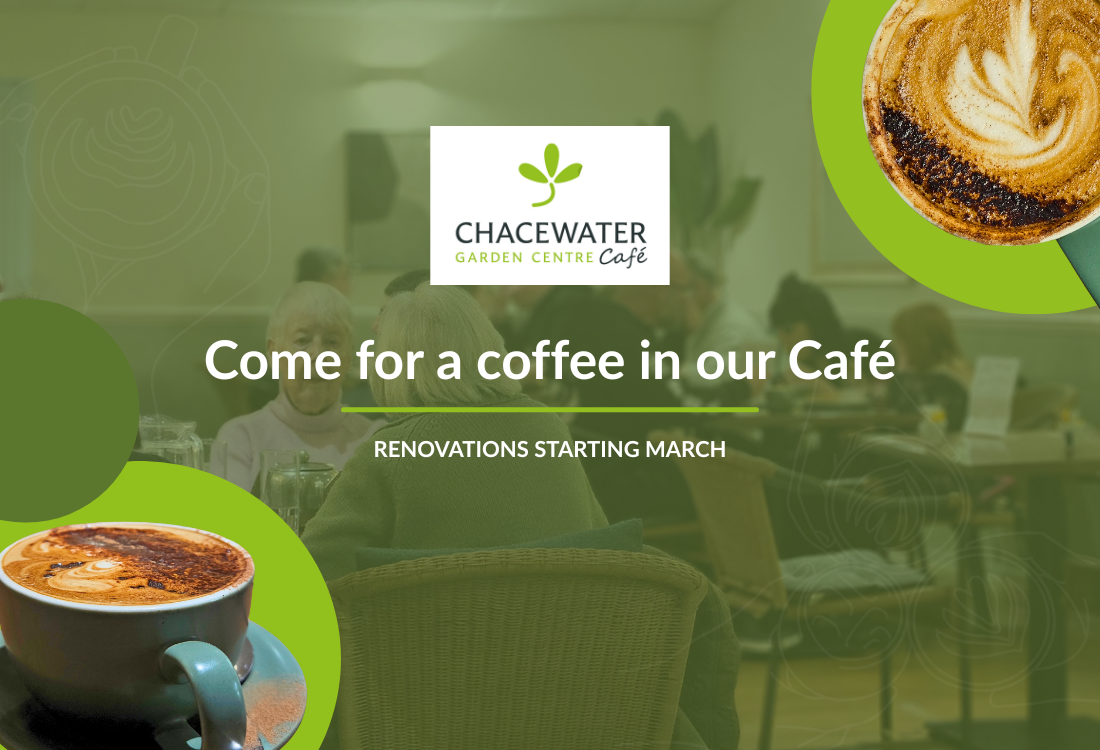 CHACEWATER
GARDEN CENTRE Café

Come for a coffee in our Café

RENOVATIONS STARTING MARCH